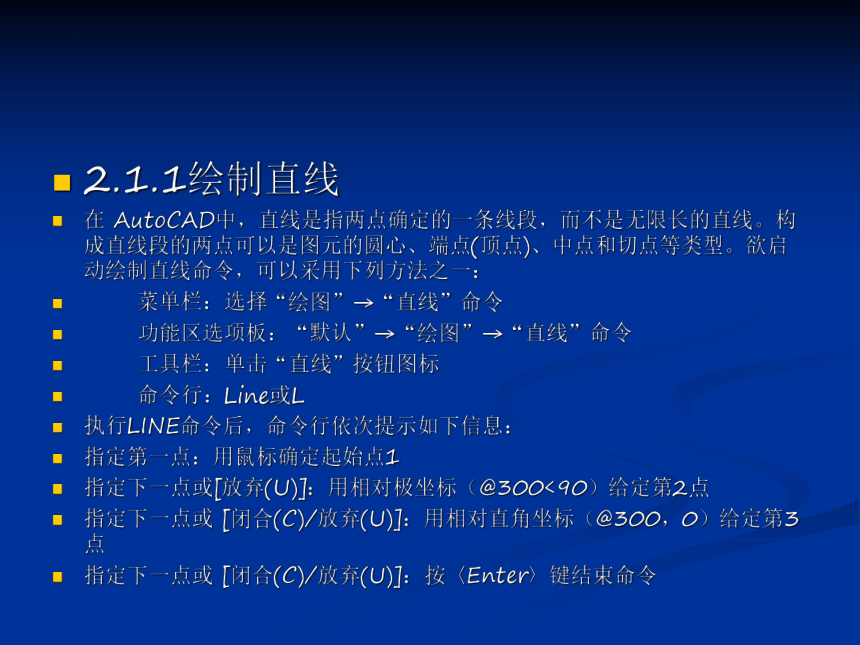 2.1.1绘制直线

在 AutoCAD中，直线是指两点确定的一条线段，而不是无限长的直线。构成直线段的两点可以是图元的圆心、端点(顶点)、中点和切点等类型。欲启动绘制直线命令，可以采用下列方法之一：

菜单栏：选择“绘图”→“直线”命令

功能区选项板：“默认”→“绘图”→“直线”命令

工具栏：单击“直线”按钮图标

命令行：Line或L

执行LINE命令后，命令行依次提示如下信息：

指定第一点：用鼠标确定起始点1

指定下一点或[放弃(U)]：用相对极坐标（@300<90）给定第2点

指定下一点或 [闭合(C)/放弃(U)]：用相对直角坐标（@300，0）给定第3点

指定下一点或 [闭合(C)/放弃(U)]：按〈Enter〉键结束命令